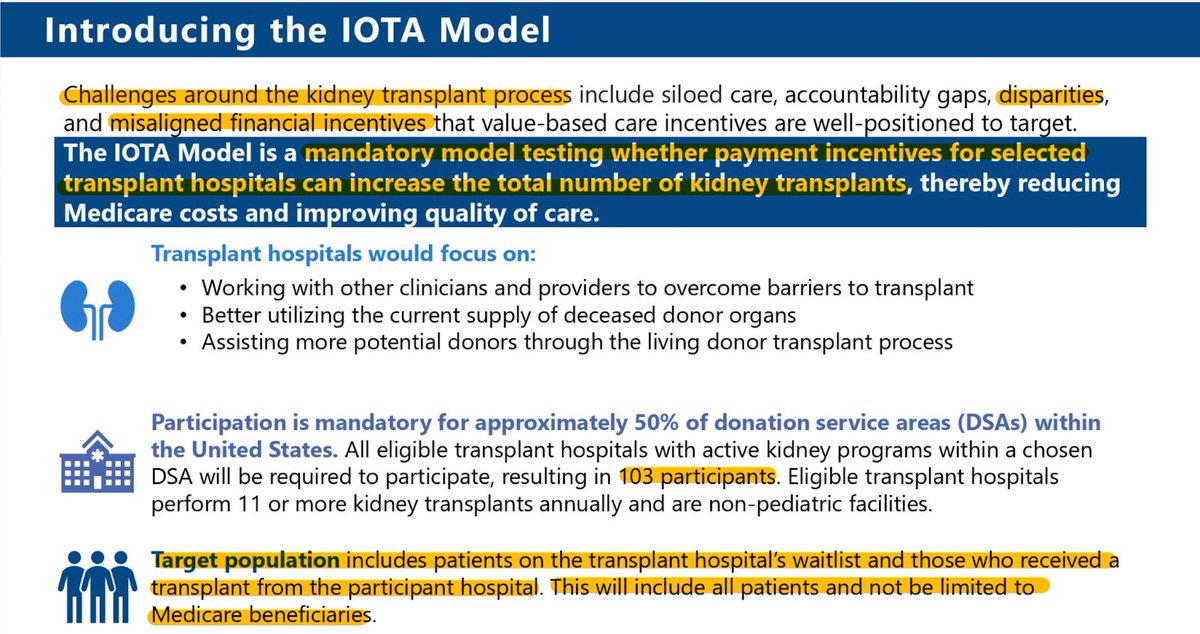 Introducing the IOTA Model

Challenges around the kidney transplant process include siloed care, accountability gaps, disparities, and misaligned financial incentives that value-based care incentives are well-positioned to target.

The IOTA Model is a mandatory model testing whether payment incentives for selected transplant hospitals can increase the total number of kidney transplants, thereby reducing Medicare costs and improving quality of care.

Transplant hospitals would focus on:

• Working with other clinicians and providers to overcome barriers to transplant
• Better utilizing the current supply of deceased donor organs
• Assisting more potential donors through the living donor transplant process

Participation is mandatory for approximately 50% of donation service areas (DSAs) within the United States. All eligible transplant hospitals with active kidney programs within a chosen DSA will be required to participate, resulting in 103 participants. Eligible transplant hospitals perform 11 or more kidney transplants annually and are non-pediatric facilities.

Target population includes patients on the transplant hospital's waitlist and those who received a transplant from the participant hospital. This will include all patients and not be limited to Medicare beneficiaries.